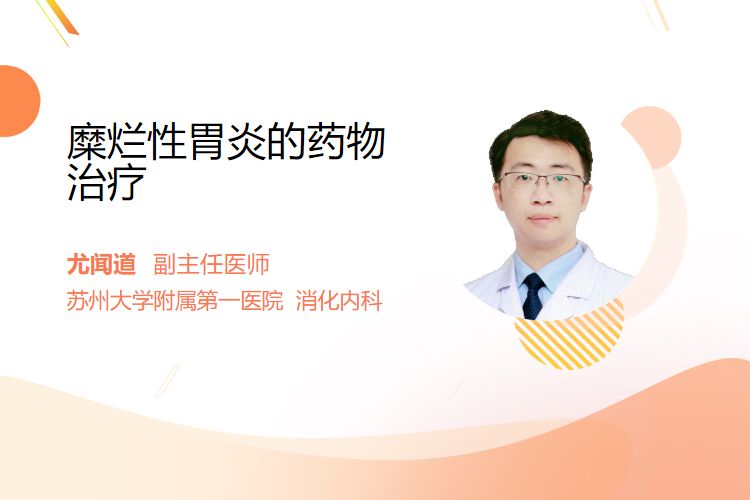 糜烂性胃炎的药物治疗

尤闻道 副主任医师
苏州大学附属第一医院 消化内科